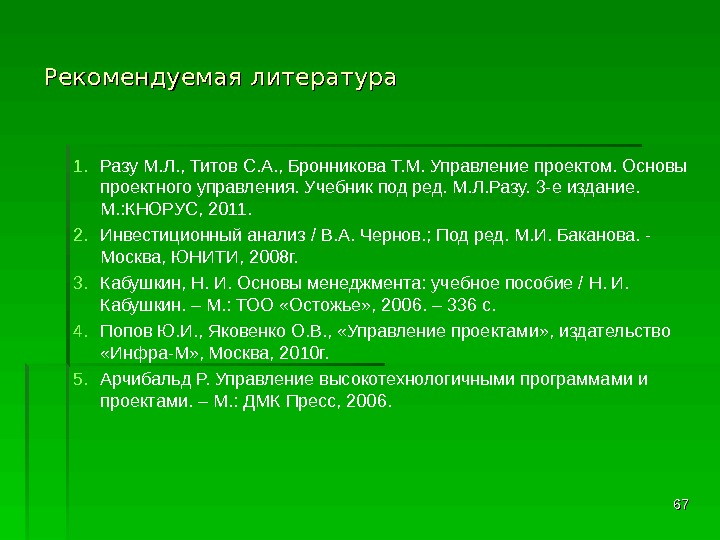 Рекомендуемая литература

1. Разу М.Л., Титов С.А., Бронникова Т.М. Управление проектом. Основы проектного управления. Учебник под ред. М.Л.Разу. 3-е издание. М.:КНОРУС, 2011.
2. Инвестиционный анализ / В.А. Чернов.; Под ред. М.И. Баканова. - Москва, ЮНИТИ, 2008г.
3. Кабушкин, Н. И. Основы менеджмента: учебное пособие / Н. И. Кабушкин. – М.: ТОО «Остожье», 2006. – 336 с.
4. Попов Ю.И., Яковенко О.В., «Управление проектами», издательство «Инфра-М», Москва, 2010г.
5. Арчибальд Р. Управление высокотехнологичными программами и проектами. – М.: ДМК Пресс, 2006.

67